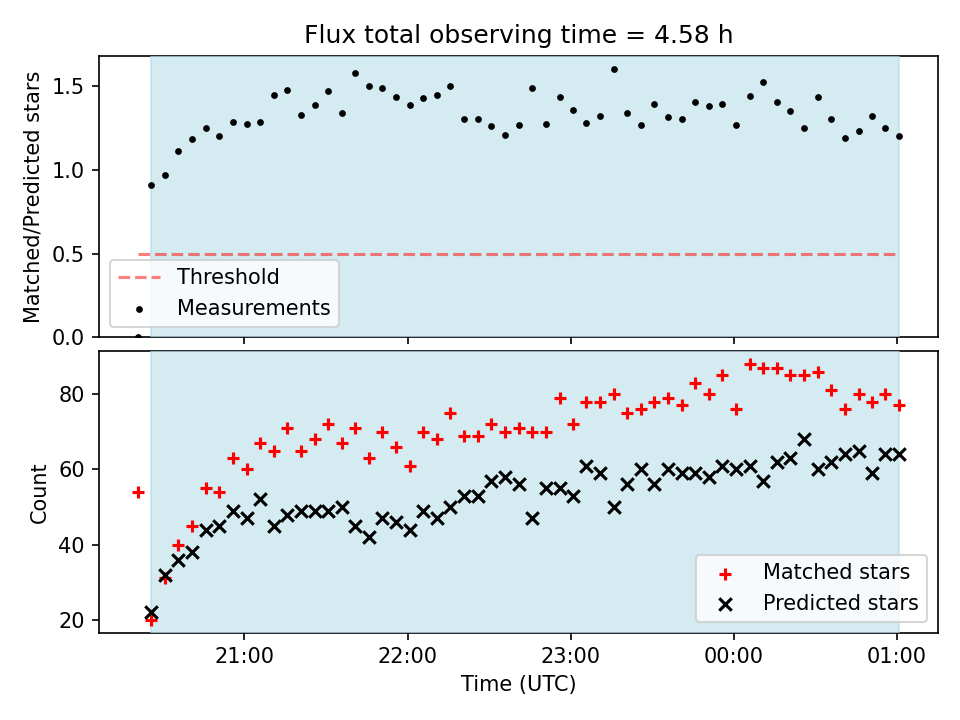 Flux total observing time = 4.58 h

Matched/Predicted stars

1.5
1.0
0.5
0.0

Threshold
Measurements

Count

80
60
40
20

Matched stars
Predicted stars

21:00
22:00
23:00
00:00
01:00

Time (UTC)